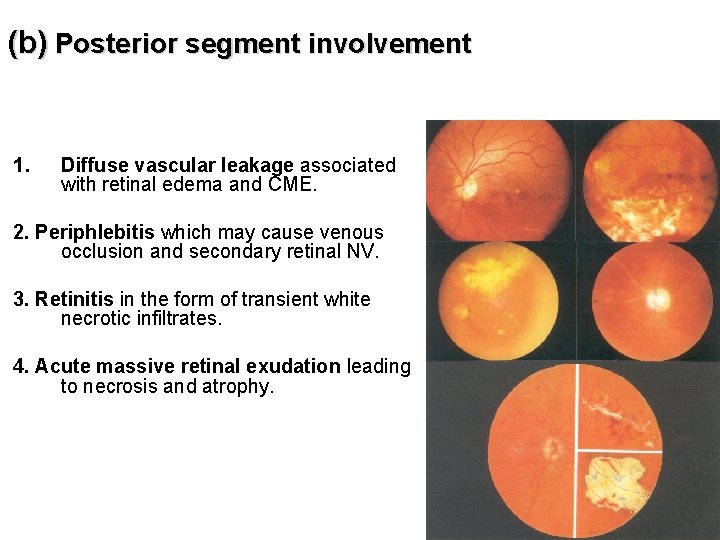 (b) Posterior segment involvement

1. Diffuse vascular leakage associated with retinal edema and CME.

2. Periphlebitis which may cause venous occlusion and secondary retinal NV.

3. Retinitis in the form of transient white necrotic infiltrates.

4. Acute massive retinal exudation leading to necrosis and atrophy.